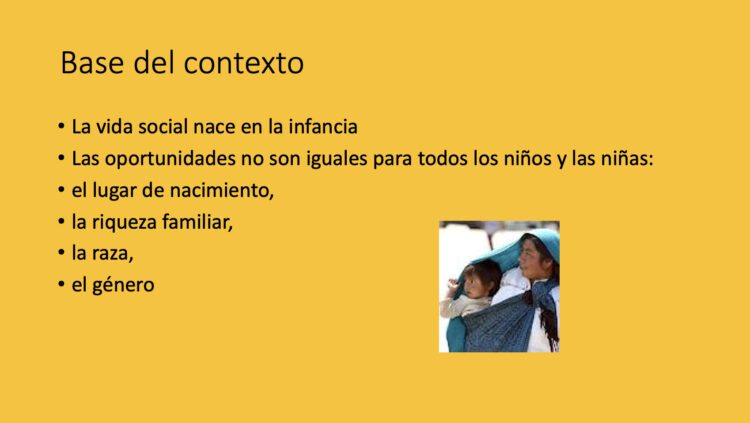 Base del contexto

• La vida social nace en la infancia
• Las oportunidades no son iguales para todos los niños y las niñas:
• el lugar de nacimiento,
• la riqueza familiar,
• la raza,
• el género